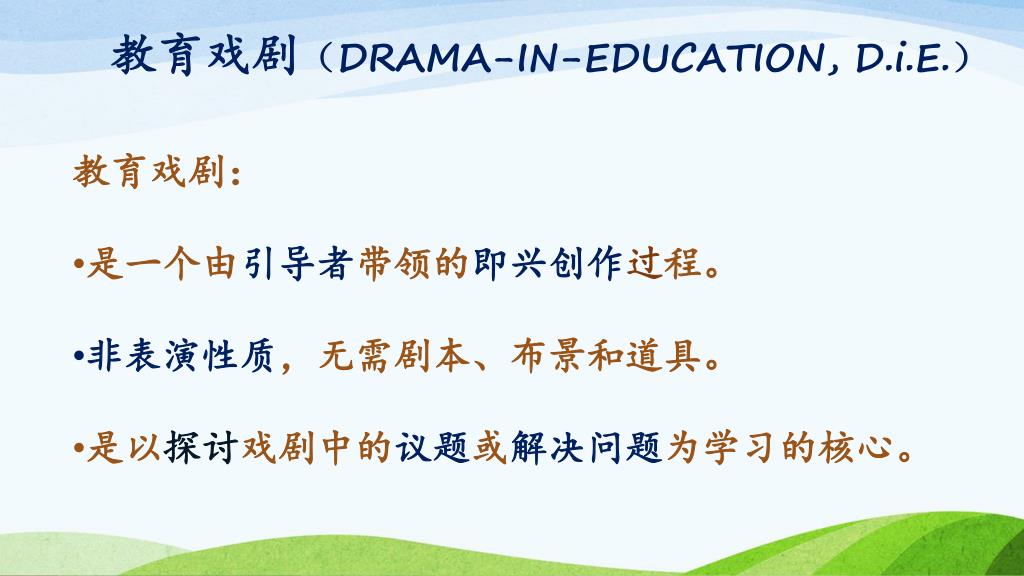 教育戏剧（DRAMA-IN-EDUCATION, D.i.E.）

教育戏剧：

•是一个由引导者带领的即兴创作过程。

•非表演性质，无需剧本、布景和道具。

•是以探讨戏剧中的议题或解决问题为学习的核心。